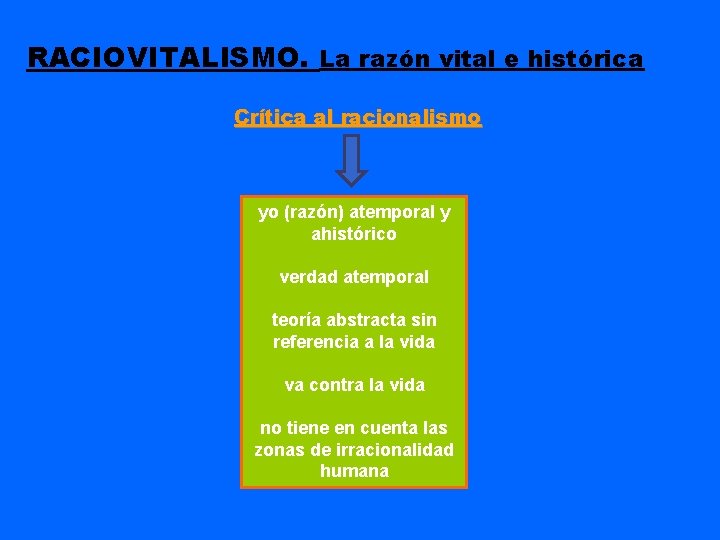 RACIOVITALISMO. La razón vital e histórica

Crítica al racionalismo

yo (razón) atemporal y ahistórico

verdad atemporal

teoría abstracta sin referencia a la vida

va contra la vida

no tiene en cuenta las zonas de irracionalidad humana